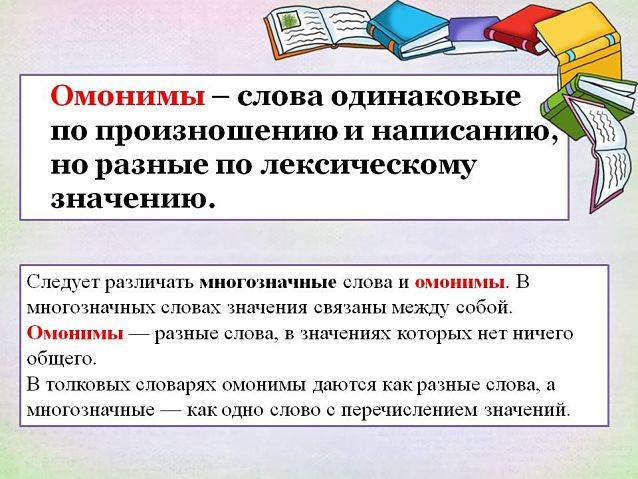 Омонимы – слова одинаковые по произношению и написанию, но разные по лексическому значению.

Следует различать многозначные слова и омонимы. В многозначных словах значения связаны между собой. Омонимы — разные слова, в значениях которых нет ничего общего.
В толковых словарях омонимы даются как разные слова, а многозначные — как одно слово с перечислением значений.